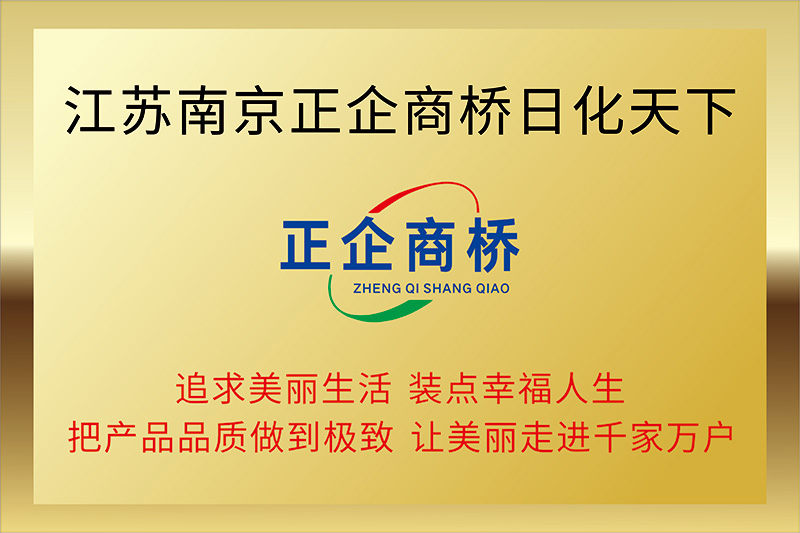 江苏南京正企商桥日化天下

正企商桥
ZHENG QI SHANG QIAO

追求美丽生活 装点幸福人生
把产品品质做到极致 让美丽走进千家万户